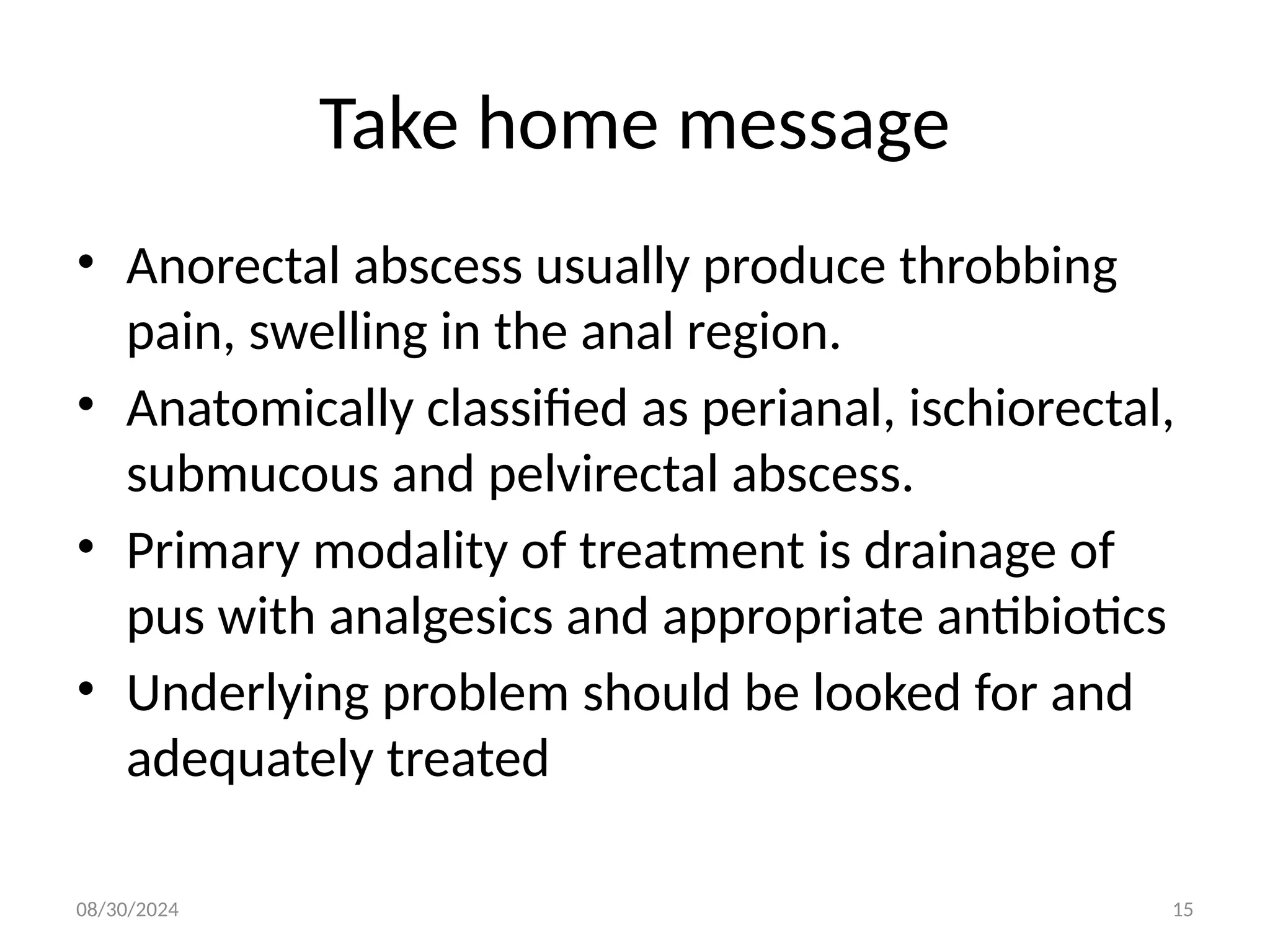 Take home message

• Anorectal abscess usually produce throbbing pain, swelling in the anal region.
• Anatomically classified as perianal, ischiorectal, submucous and pelvirectal abscess.
• Primary modality of treatment is drainage of pus with analgesics and appropriate antibiotics
• Underlying problem should be looked for and adequately treated

08/30/2024

15